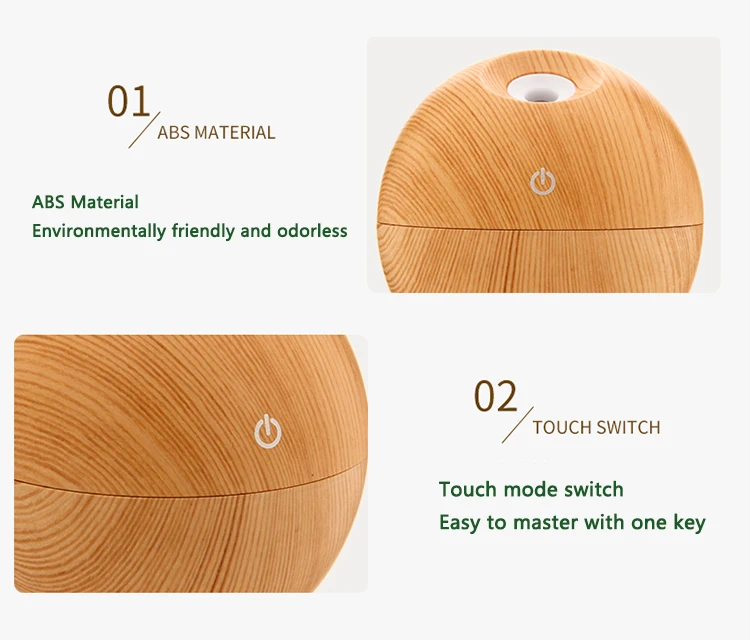 01
ABS MATERIAL

ABS Material
Environmentally friendly and odorless

02
TOUCH SWITCH

Touch mode switch
Easy to master with one key